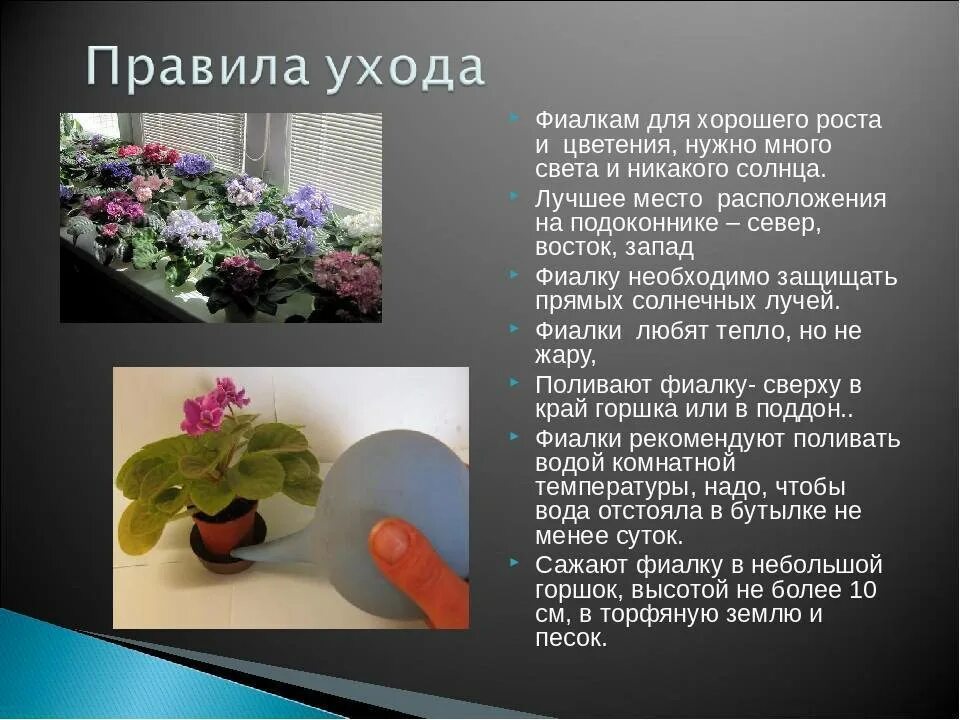 Правила ухода

Фиалкам для хорошего роста и цветения, нужно много света и никакого солнца.

Лучшее место расположения на подоконнике – север, восток, запад

Фиалку необходимо защищать прямых солнечных лучей.

Фиалки любят тепло, но не жару,

Поливают фиалку- сверху в край горшка или в поддон..

Фиалки рекомендуют поливать водой комнатной температуры, надо, чтобы вода отстояла в бутылке не менее суток.

Сажают фиалку в небольшой горшок, высотой не более 10 см, в торфяную землю и песок.